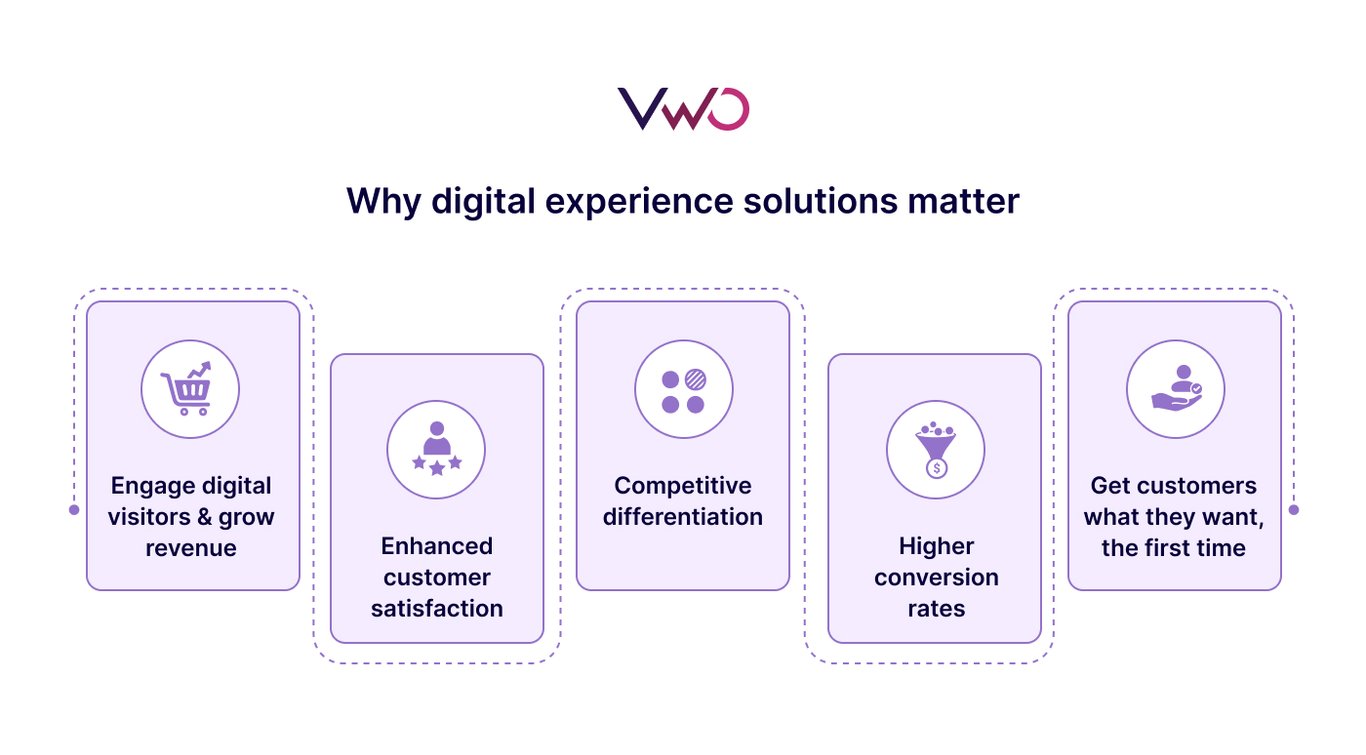 VWO

Why digital experience solutions matter

Engage digital visitors & grow revenue

Enhanced customer satisfaction

Competitive differentiation

Higher conversion rates

Get customers what they want, the first time